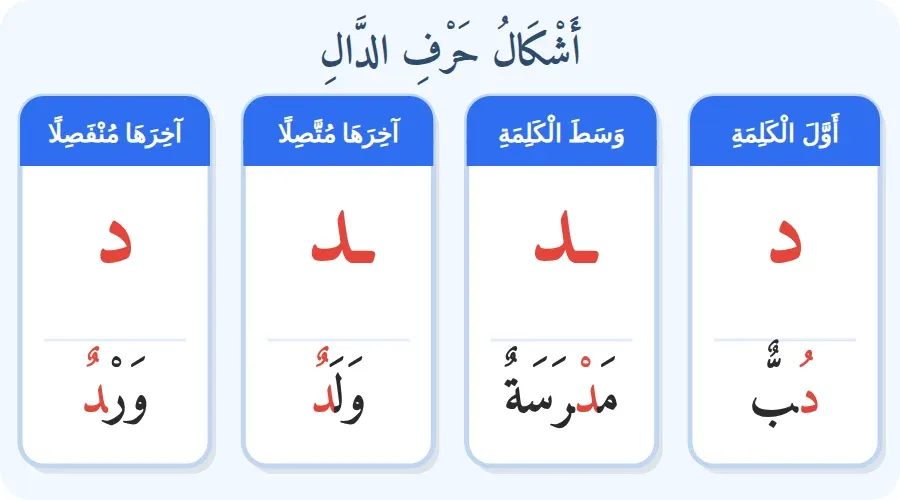 أَشْكَالُ حَرْفِ الدَّالِ

أَوَّلَ الْكَلِمَةِ
د
دُبٌّ

وَسَطَ الْكَلِمَةِ
ـد
مَدْرَسَةٌ

آخِرَهَا مُتَّصِلًا
ـد
وَلَدٌ

آخِرَهَا مُنْفَصِلًا
د
وَرْدٌ